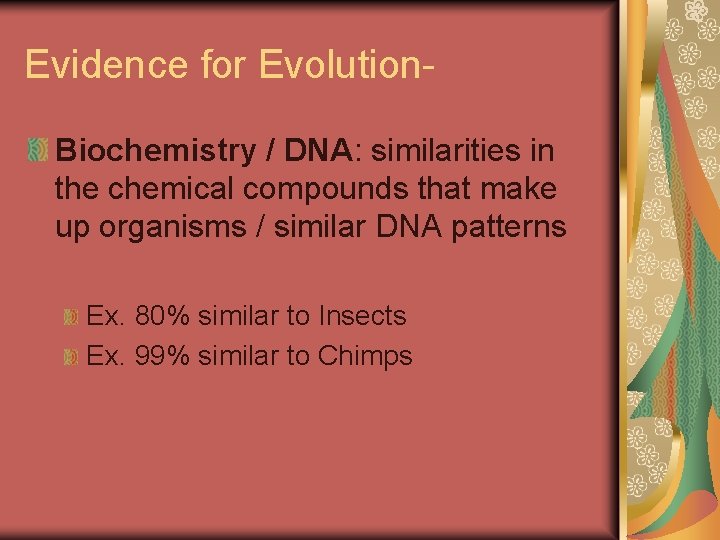 Evidence for Evolution-

Biochemistry / DNA: similarities in the chemical compounds that make up organisms / similar DNA patterns

Ex. 80% similar to Insects

Ex. 99% similar to Chimps